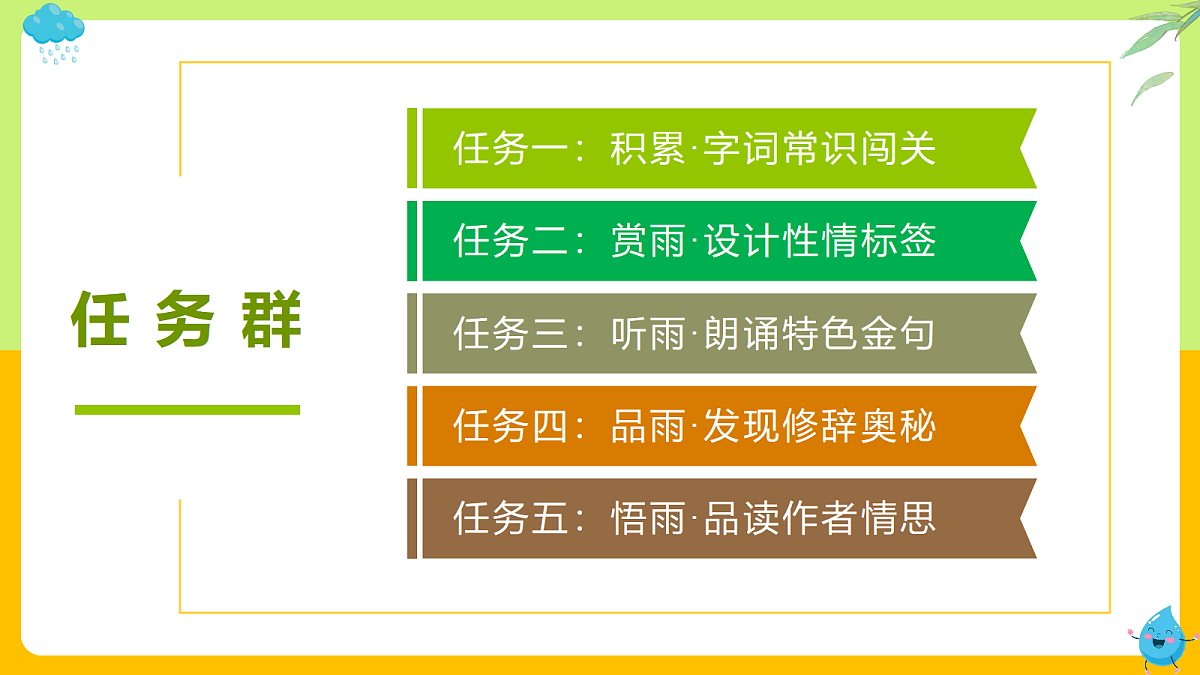 任务群

任务一：积累·字词常识闯关

任务二：赏雨·设计性情标签

任务三：听雨·朗诵特色金句

任务四：品雨·发现修辞奥秘

任务五：悟雨·品读作者情思